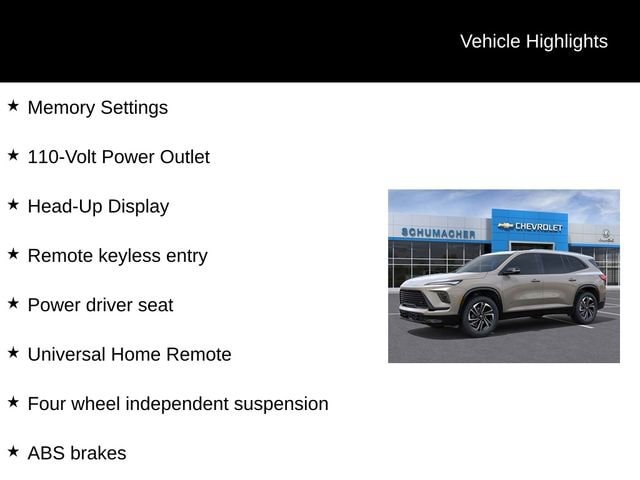 Vehicle Highlights

★ Memory Settings

★ 110-Volt Power Outlet

★ Head-Up Display

★ Remote keyless entry

★ Power driver seat

★ Universal Home Remote

★ Four wheel independent suspension

★ ABS brakes

SCHUMACHER CHEVROLET